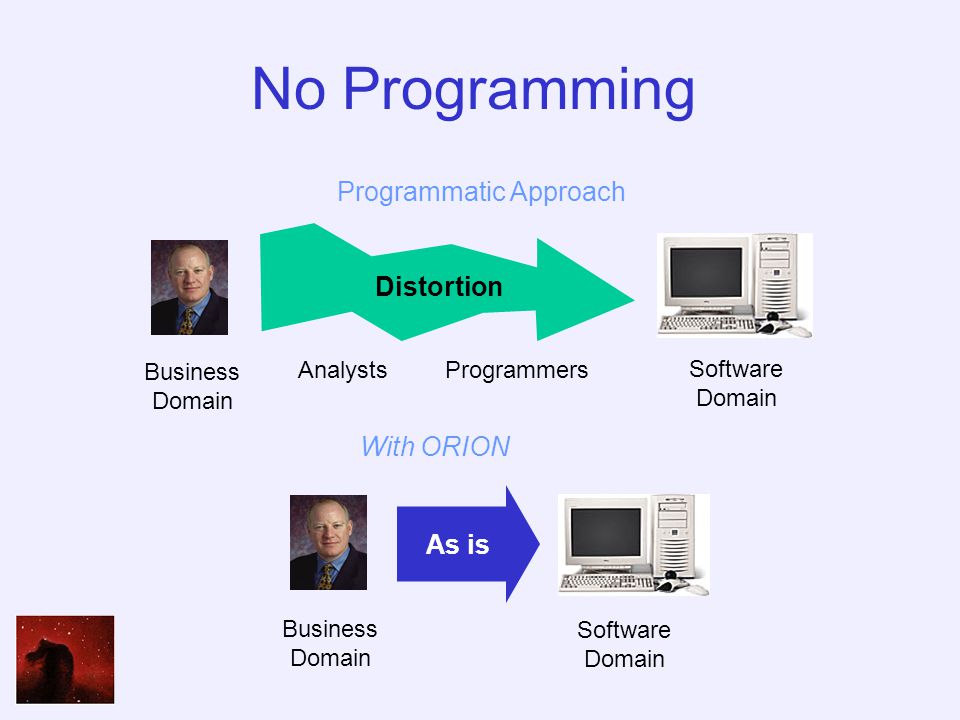 No Programming

Programmatic Approach

Distortion

Business Domain

Analysts

Programmers

Software Domain

With ORION

As is

Business Domain

Software Domain